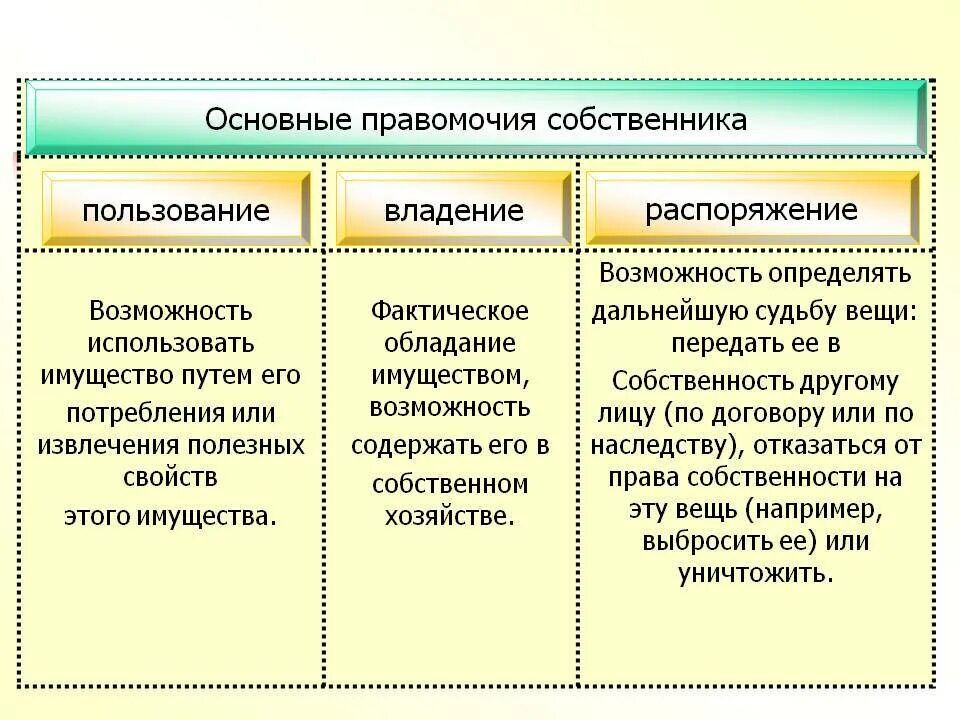 Основные правомочия собственника

| пользование | владение | распоряжение |
|---|---|---|
| Возможность использовать имущество путем его потребления или извлечения полезных свойств этого имущества. | Фактическое обладание имуществом, возможность содержать его в собственном хозяйстве. | Возможность определять дальнейшую судьбу вещи: передать ее в Собственность другому лицу (по договору или по наследству), отказаться от права собственности на эту вещь (например, выбросить ее) или уничтожить. |